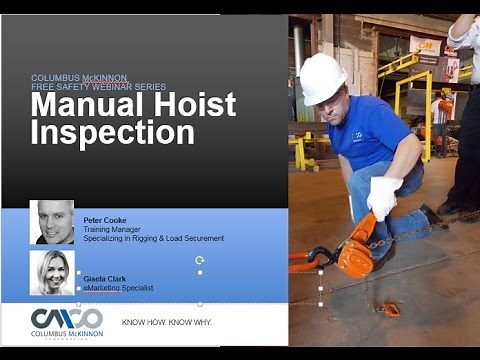 COLUMBUS McKINNON
FREE SAFETY WEBINAR SERIES
Manual Hoist Inspection

Peter Cooke
Training Manager
Specializing in Rigging & Load Securement

Gisela Clark
eMarketing Specialist

CMCO
COLUMBUS McKINNON
CORPORATION

KNOW HOW. KNOW WHY.

CM